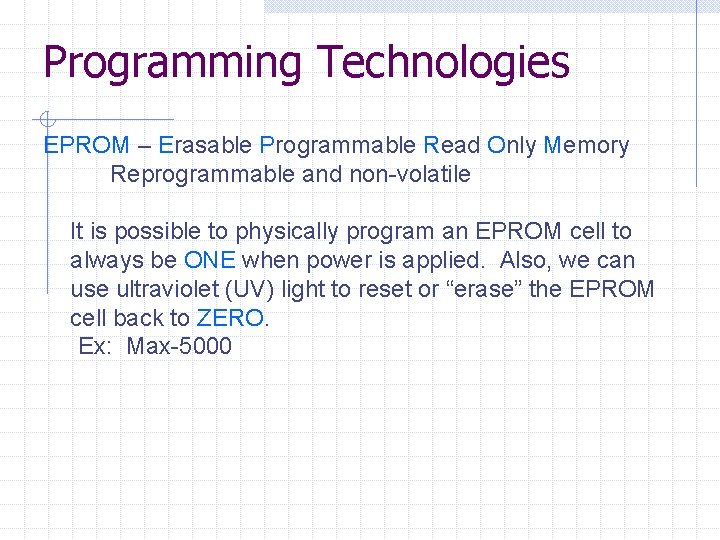 Programming Technologies

EPROM – Erasable Programmable Read Only Memory
Reprogrammable and non-volatile

It is possible to physically program an EPROM cell to always be ONE when power is applied. Also, we can use ultraviolet (UV) light to reset or “erase” the EPROM cell back to ZERO.
Ex: Max-5000